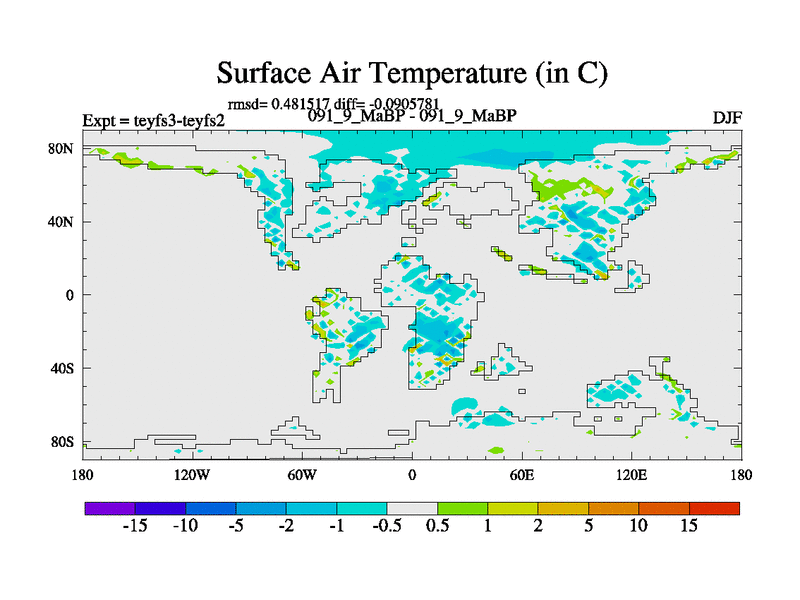 Surface Air Temperature (in C)

rmsd= 0.481517 diff= -0.0905781

Expt = teyfs3-teyfs2

091_9_MaBP - 091_9_MaBP

DJF

80N
40N
0
40S
80S

180 120W 60W 0 60E 120E 180

-15 -10 -5 -2 -1 -0.5 0.5 1 2 5 10 15